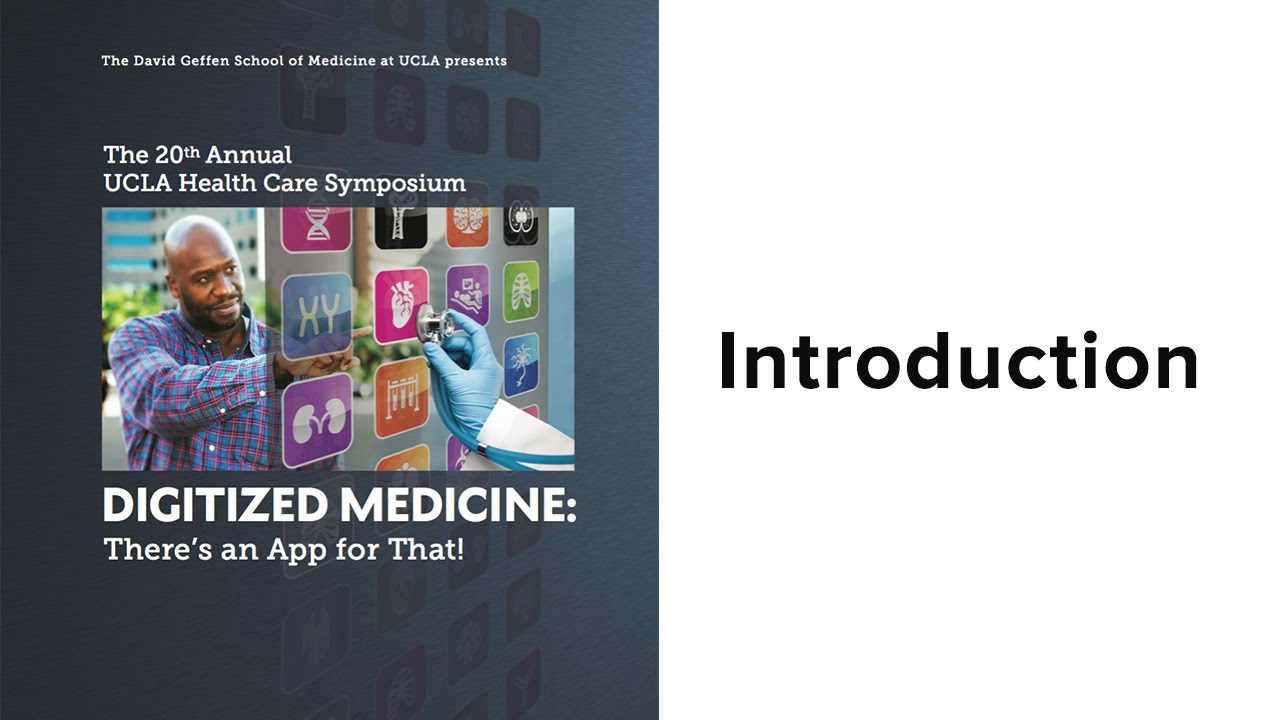 The David Geffen School of Medicine at UCLA presents

The 20th Annual
UCLA Health Care Symposium

XY

DIGITIZED MEDICINE:
There's an App for That!

Introduction